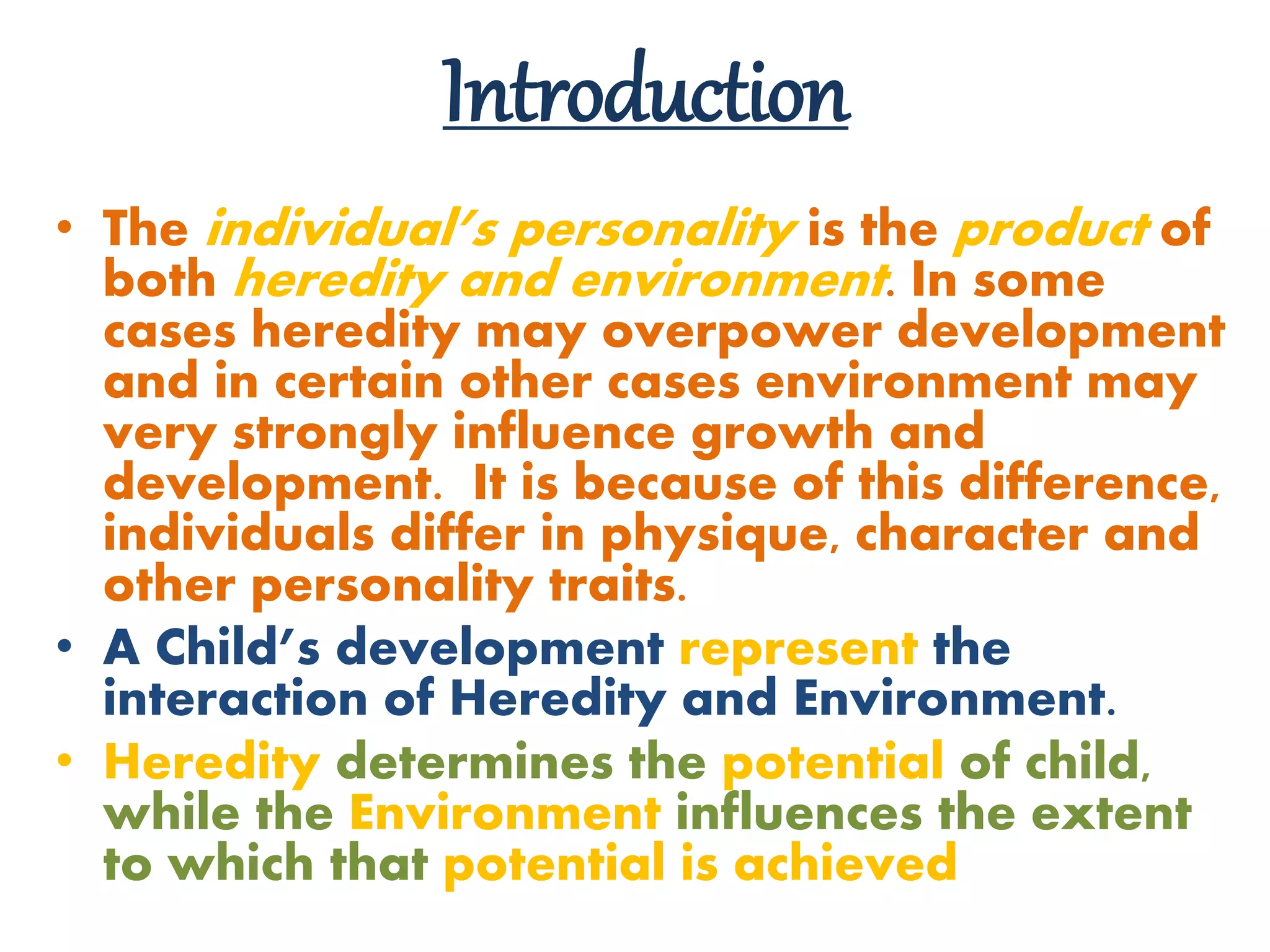 Introduction

• The individual's personality is the product of both heredity and environment. In some cases heredity may overpower development and in certain other cases environment may very strongly influence growth and development. It is because of this difference, individuals differ in physique, character and other personality traits.

• A Child's development represent the interaction of Heredity and Environment.

• Heredity determines the potential of child, while the Environment influences the extent to which that potential is achieved